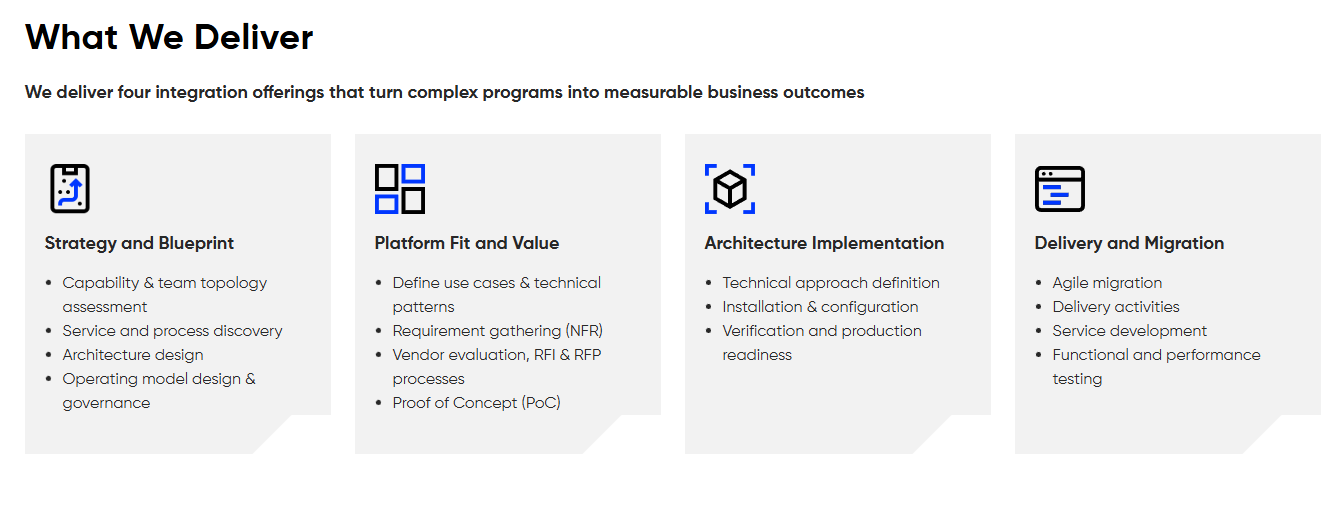 What We Deliver

We deliver four integration offerings that turn complex programs into measurable business outcomes

Strategy and Blueprint

- Capability & team topology assessment
- Service and process discovery
- Architecture design
- Operating model design & governance

Platform Fit and Value

- Define use cases & technical patterns
- Requirement gathering (NFR)
- Vendor evaluation, RFI & RFP processes
- Proof of Concept (PoC)

Architecture Implementation

- Technical approach definition
- Installation & configuration
- Verification and production readiness

Delivery and Migration

- Agile migration
- Delivery activities
- Service development
- Functional and performance testing